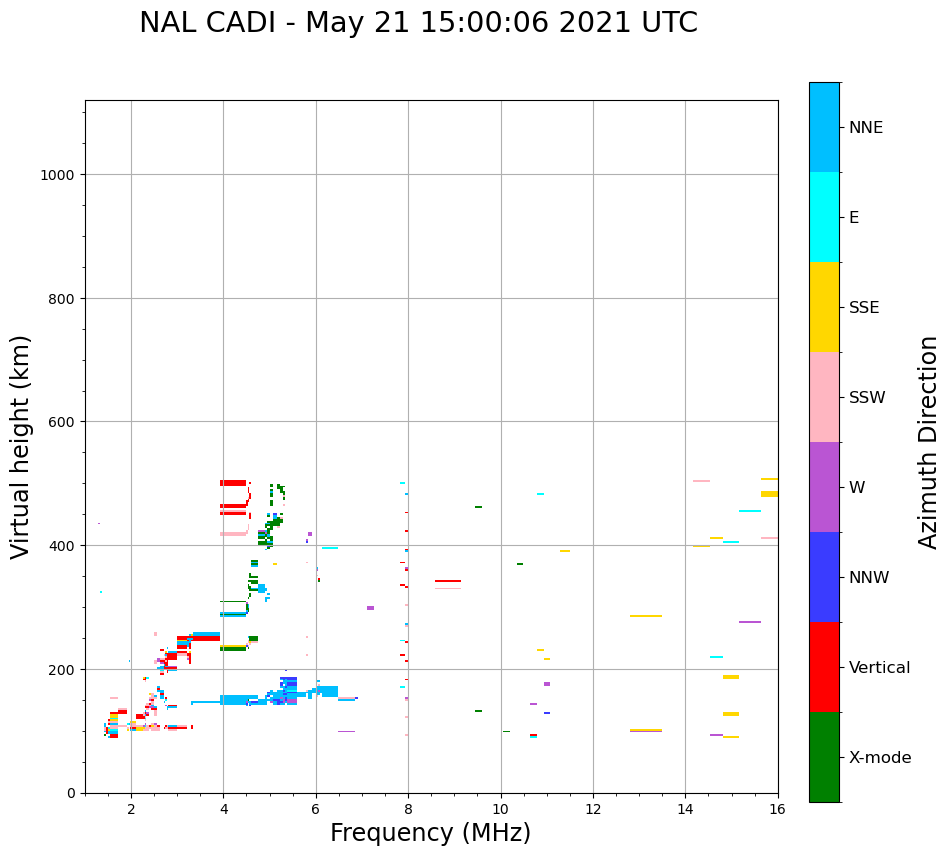 NAL CADI - May 21 15:00:06 2021 UTC

Virtual height (km)

1000
800
600
400
200
0

2
4
6
8
10
12
14
16

Frequency (MHz)

NNE
E
SSE
SSW
W
NNW
Vertical
X-mode

Azimuth Direction